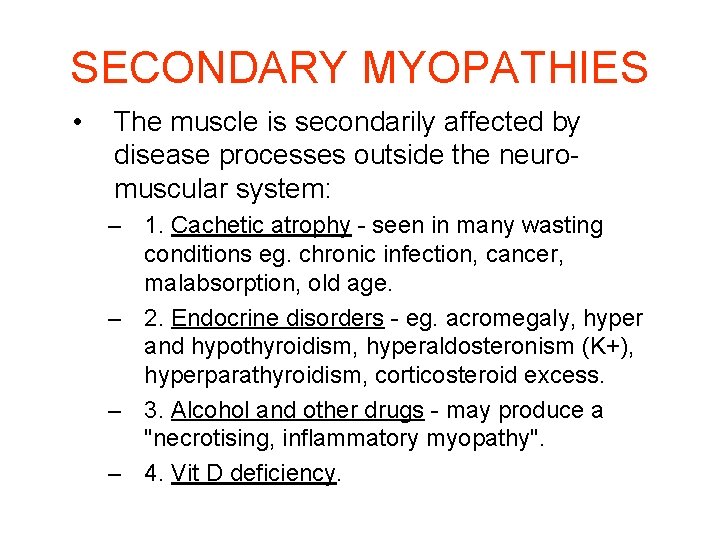 SECONDARY MYOPATHIES

• The muscle is secondarily affected by disease processes outside the neuro-muscular system:

– 1. Cachetic atrophy - seen in many wasting conditions eg. chronic infection, cancer, malabsorption, old age.

– 2. Endocrine disorders - eg. acromegaly, hyper and hypothyroidism, hyperaldosteronism (K+), hyperparathyroidism, corticosteroid excess.

– 3. Alcohol and other drugs - may produce a "necrotising, inflammatory myopathy".

– 4. Vit D deficiency.